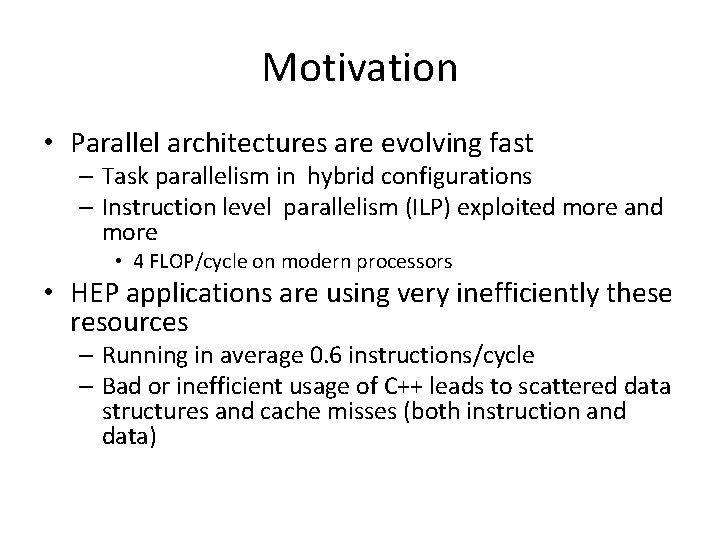 Motivation

• Parallel architectures are evolving fast
– Task parallelism in hybrid configurations
– Instruction level parallelism (ILP) exploited more and more
• 4 FLOP/cycle on modern processors
• HEP applications are using very inefficiently these resources
– Running in average 0.6 instructions/cycle
– Bad or inefficient usage of C++ leads to scattered data structures and cache misses (both instruction and data)